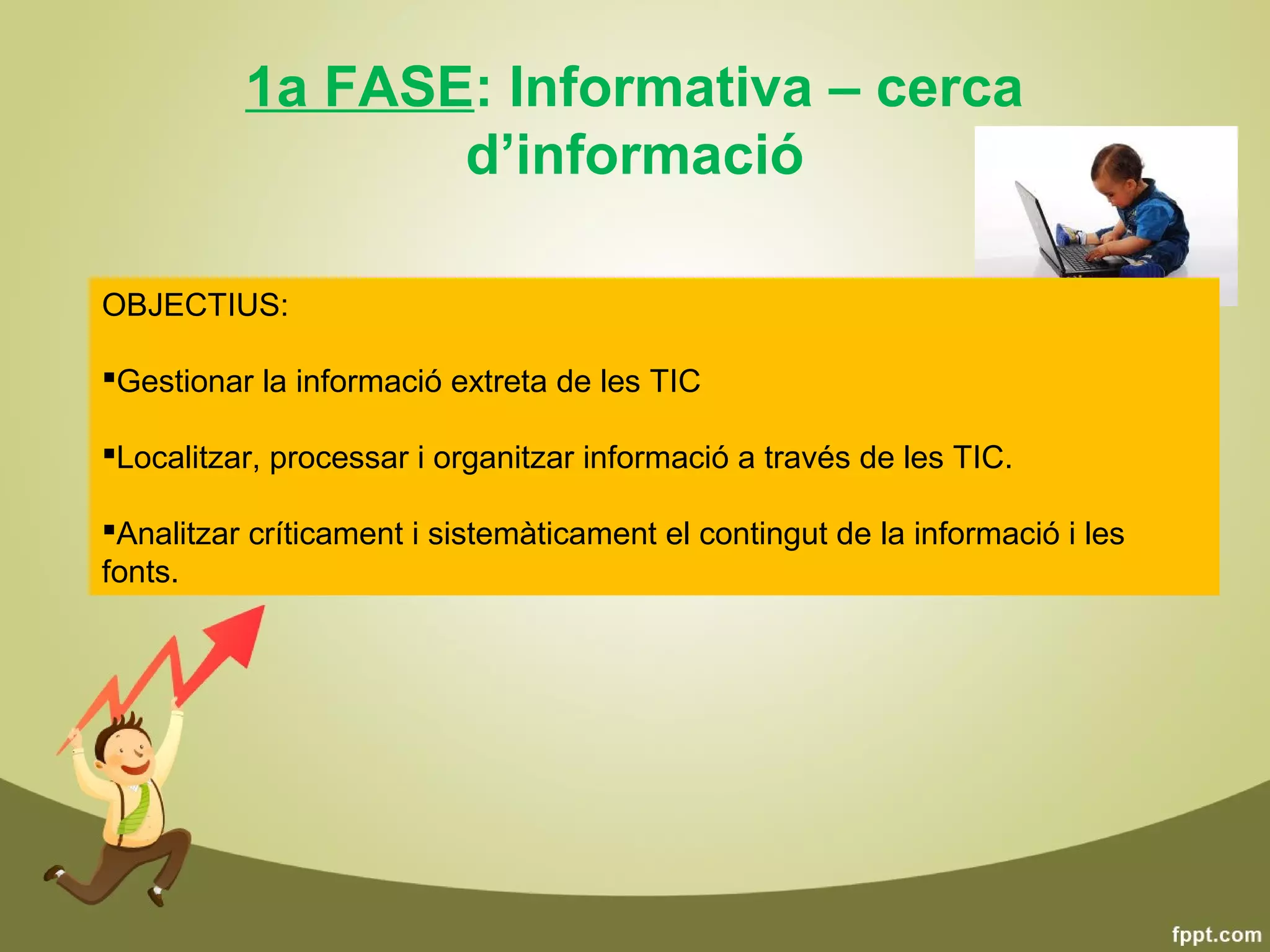 1a FASE: Informativa – cerca d’informació

OBJECTIUS:

▪Gestionar la informació extreta de les TIC

▪Localitzar, processar i organitzar informació a través de les TIC.

▪Analitzar críticament i sistemàticament el contingut de la informació i les fonts.

fppt.com